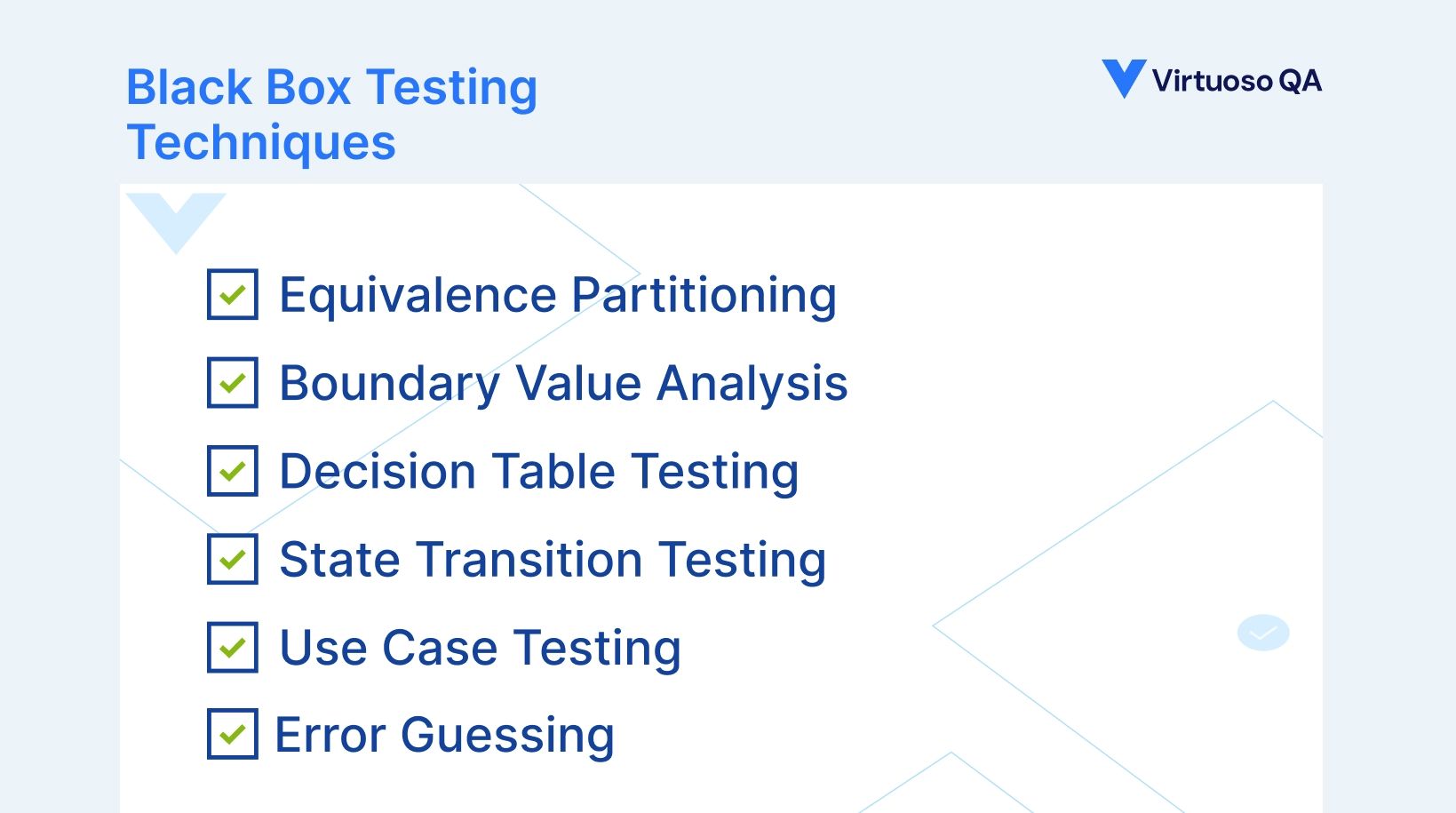 Black Box Testing Techniques

Virtuoso QA

Equivalence Partitioning

Boundary Value Analysis

Decision Table Testing

State Transition Testing

Use Case Testing

Error Guessing